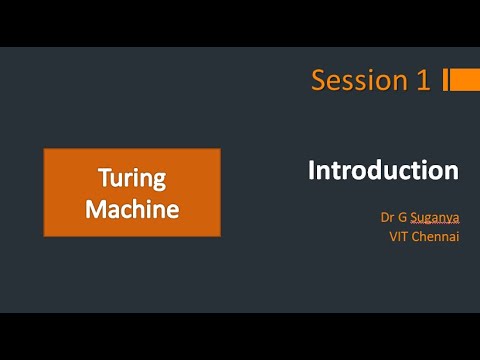 Session 1

Turing Machine

Introduction

Dr G Suganya
VIT Chennai